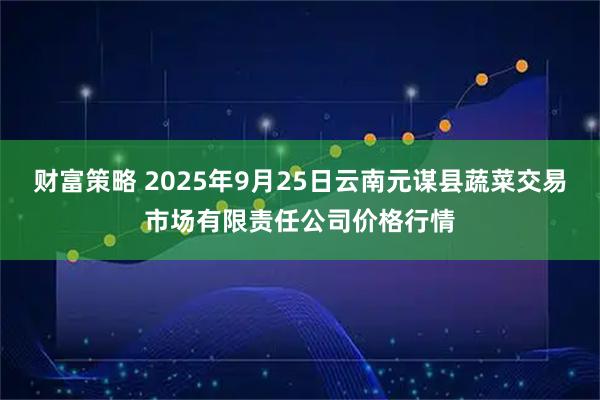 财富策略 2025年9月25日云南元谋县蔬菜交易市场有限责任公司价格行情